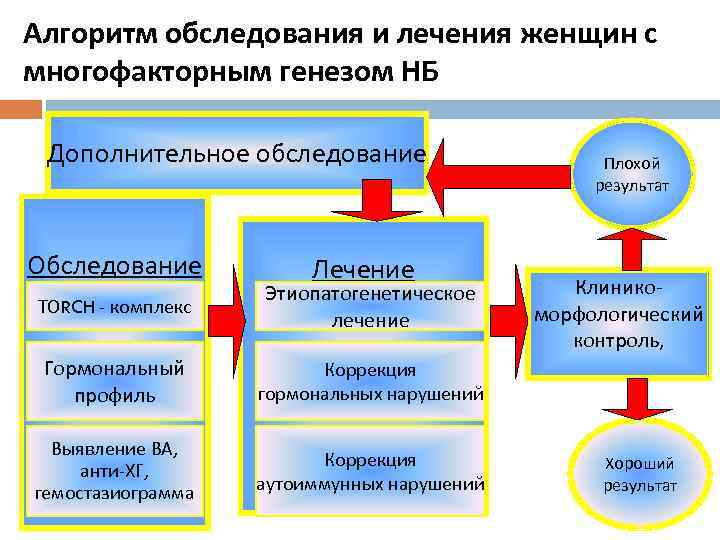 Алгоритм обследования и лечения женщин с многофакторным генезом НБ

Дополнительное обследование

Плохой результат

Обследование

TORCH - комплекс

Гормональный профиль

Выявление ВА, анти-ХГ, гемостазиограмма

Лечение

Этиопатогенетическое лечение

Коррекция гормональных нарушений

Коррекция аутоиммунных нарушений

Клинико-морфологический контроль,

Хороший результат